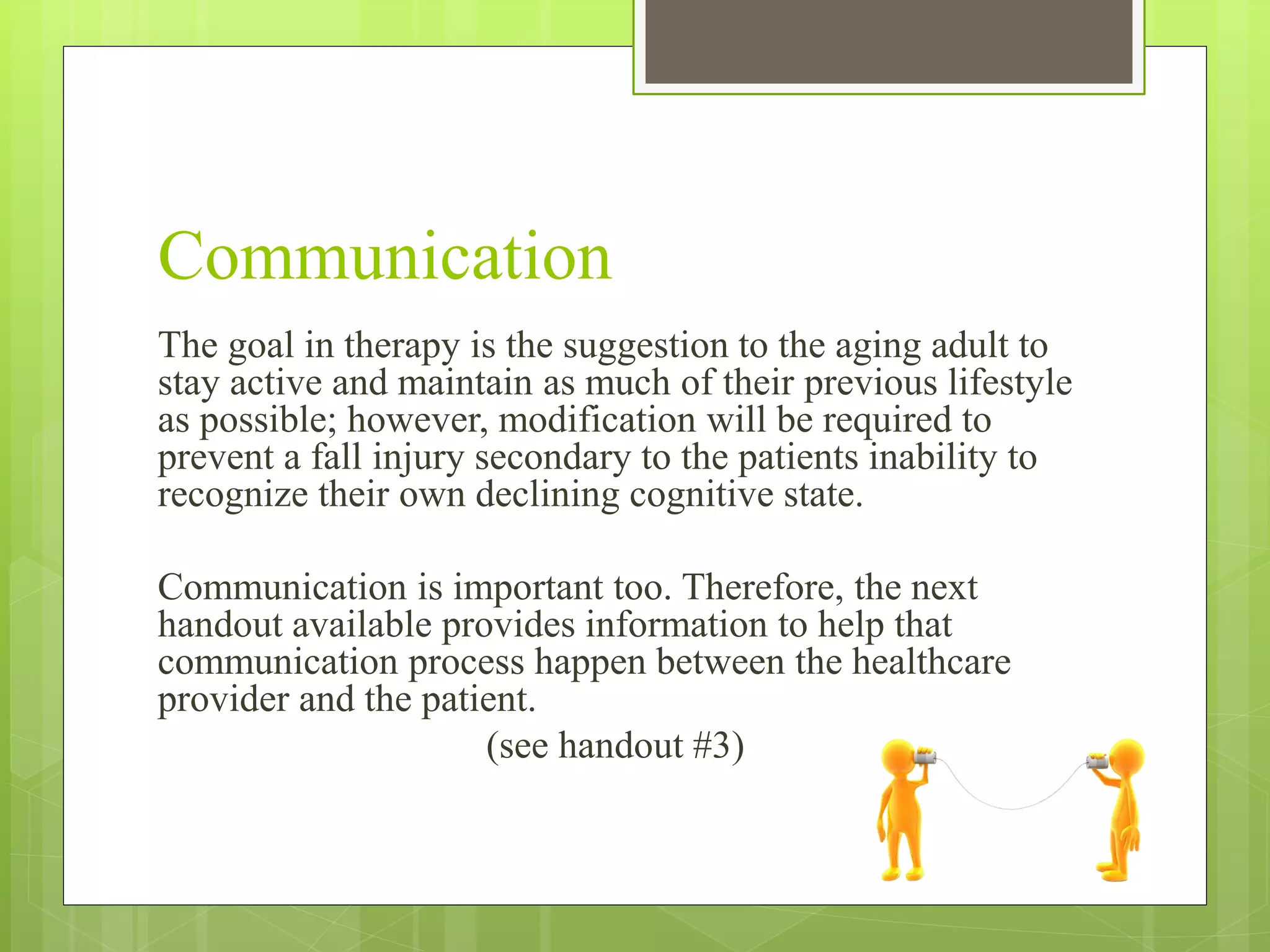 Communication

The goal in therapy is the suggestion to the aging adult to stay active and maintain as much of their previous lifestyle as possible; however, modification will be required to prevent a fall injury secondary to the patients inability to recognize their own declining cognitive state.

Communication is important too. Therefore, the next handout available provides information to help that communication process happen between the healthcare provider and the patient.

(see handout #3)